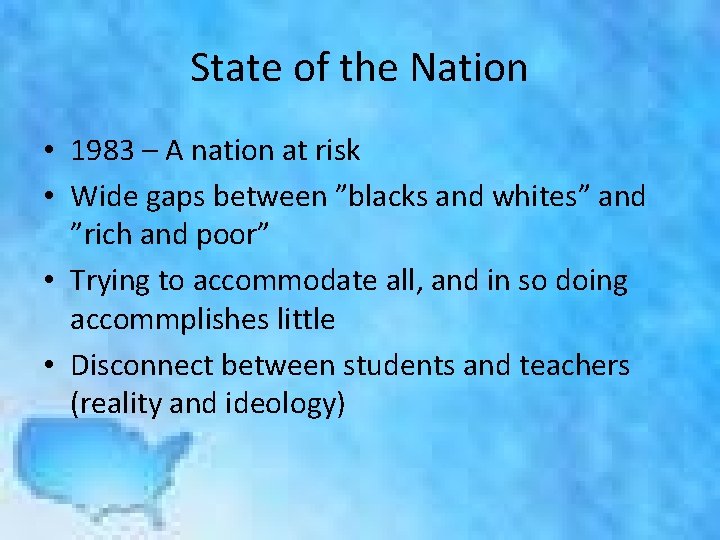 State of the Nation

• 1983 – A nation at risk
• Wide gaps between ”blacks and whites” and ”rich and poor”
• Trying to accommodate all, and in so doing accommplishes little
• Disconnect between students and teachers (reality and ideology)